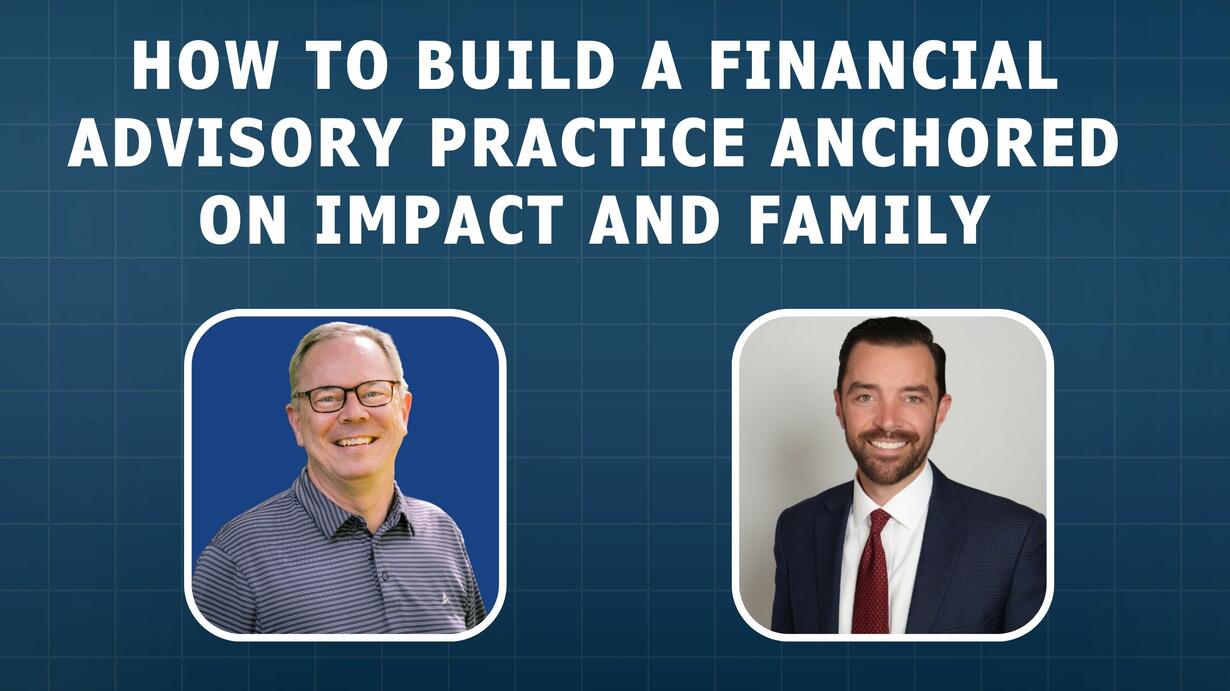 HOW TO BUILD A FINANCIAL ADVISORY PRACTICE ANCHORED ON IMPACT AND FAMILY